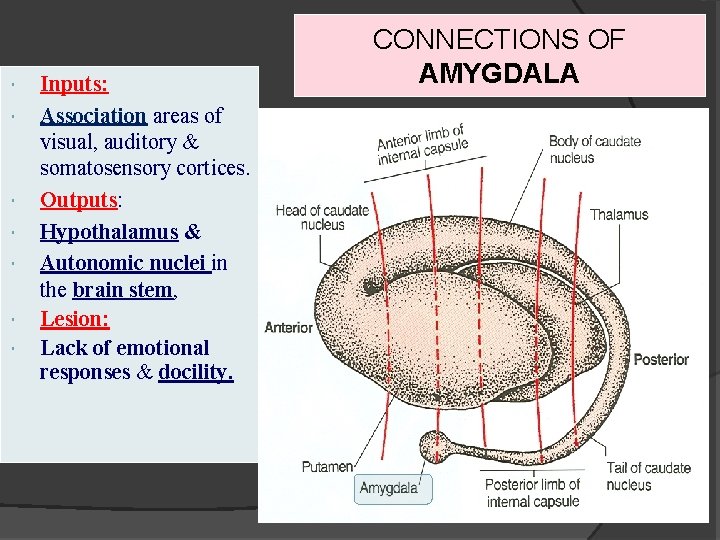 CONNECTIONS OF
AMYGDALA

Inputs:

Association areas of visual, auditory & somatosensory cortices.

Outputs:

Hypothalamus &

Autonomic nuclei in the brain stem,

Lesion:

Lack of emotional responses & docility.

Anterior limb of internal capsule

Body of caudate nucleus

Head of caudate nucleus

Thalamus

Anterior

Posterior

Putamen

Amygdala

Posterior limb of internal capsule

Tail of caudate nucleus